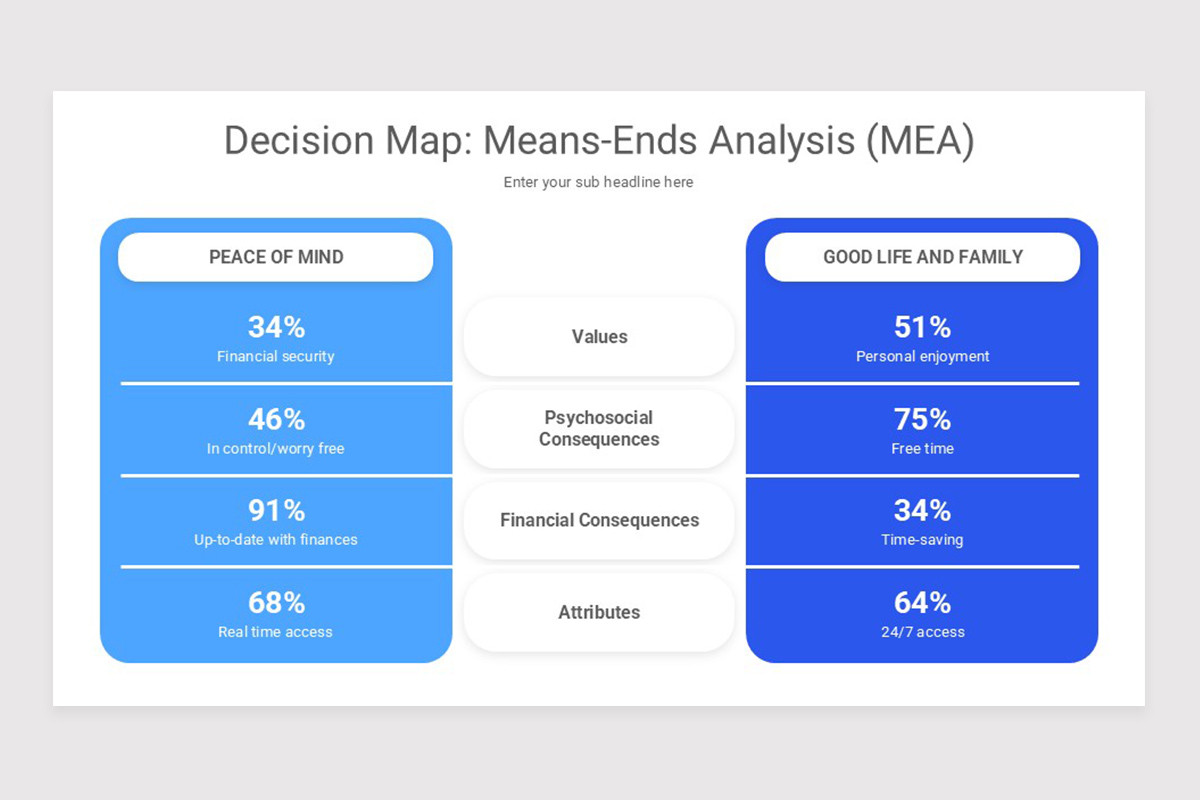 Decision Map: Means-Ends Analysis (MEA)

Enter your sub headline here

PEACE OF MIND

34%
Financial security

46%
In control/worry free

91%
Up-to-date with finances

68%
Real time access

Values

Psychosocial Consequences

Financial Consequences

Attributes

GOOD LIFE AND FAMILY

51%
Personal enjoyment

75%
Free time

34%
Time-saving

64%
24/7 access